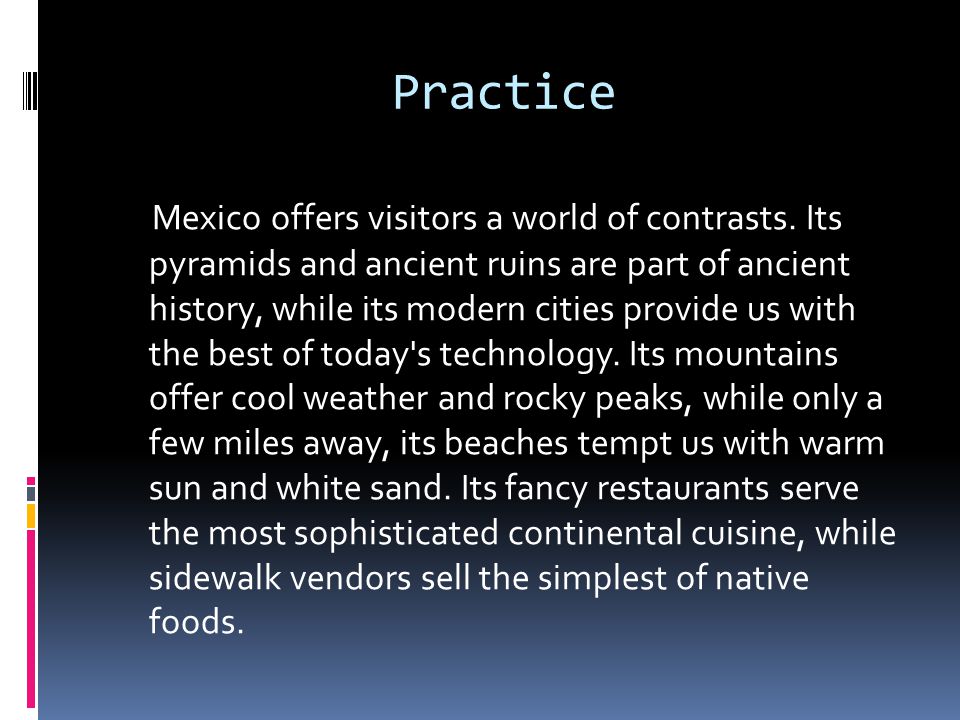 Practice

Mexico offers visitors a world of contrasts. Its pyramids and ancient ruins are part of ancient history, while its modern cities provide us with the best of today's technology. Its mountains offer cool weather and rocky peaks, while only a few miles away, its beaches tempt us with warm sun and white sand. Its fancy restaurants serve the most sophisticated continental cuisine, while sidewalk vendors sell the simplest of native foods.